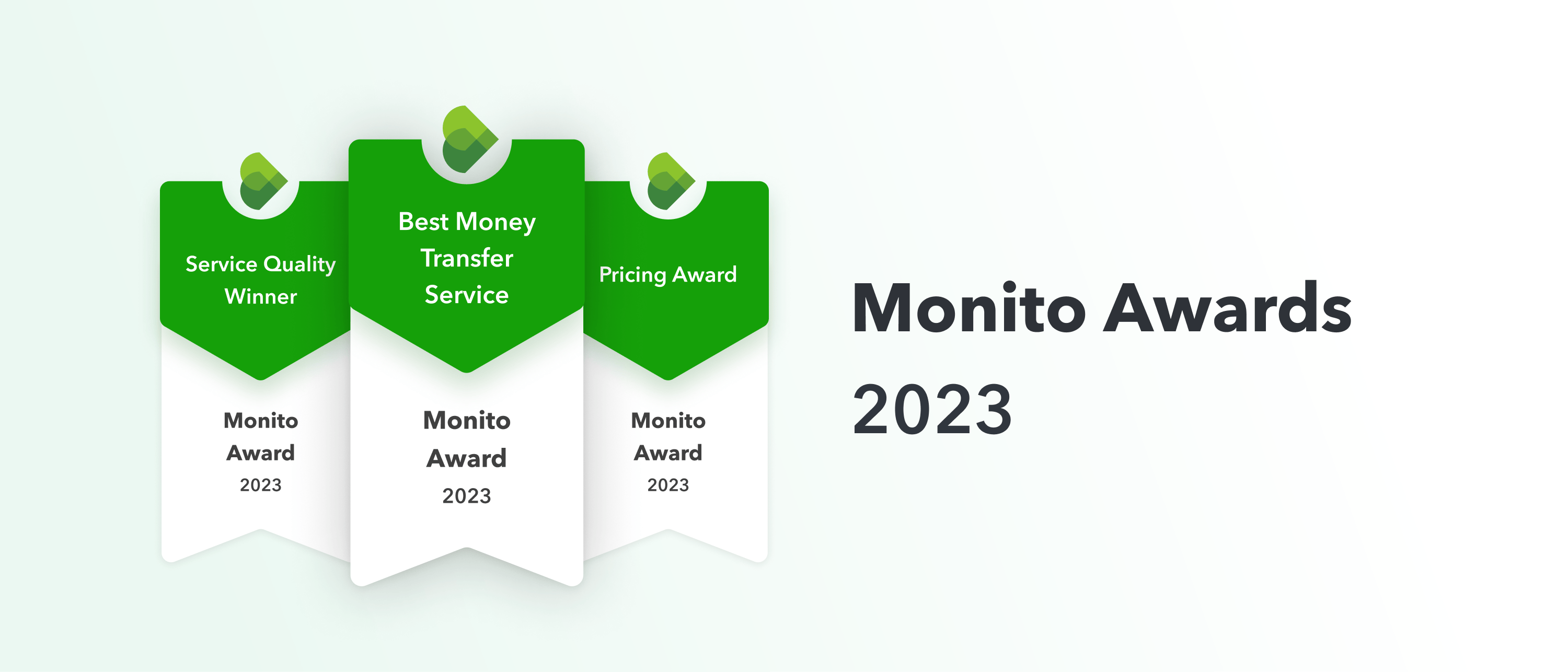 Service Quality Winner

Monito Award 2023

Best Money Transfer Service

Monito Award 2023

Pricing Award

Monito Award 2023

Monito Awards 2023